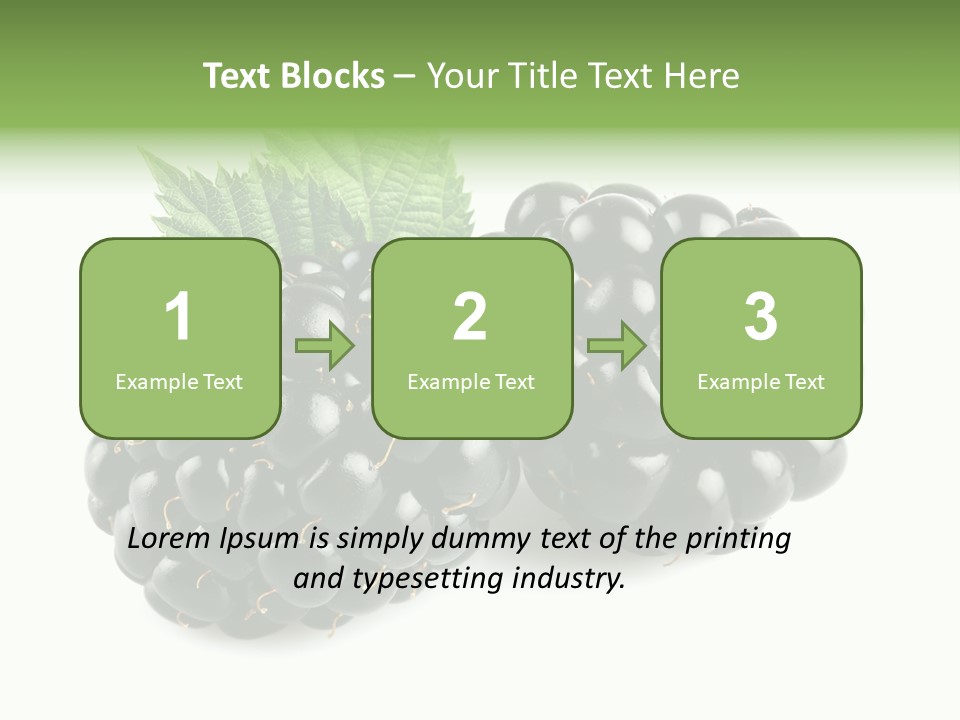 Text Blocks – Your Title Text Here

1
Example Text

2
Example Text

3
Example Text

Lorem Ipsum is simply dummy text of the printing and typesetting industry.